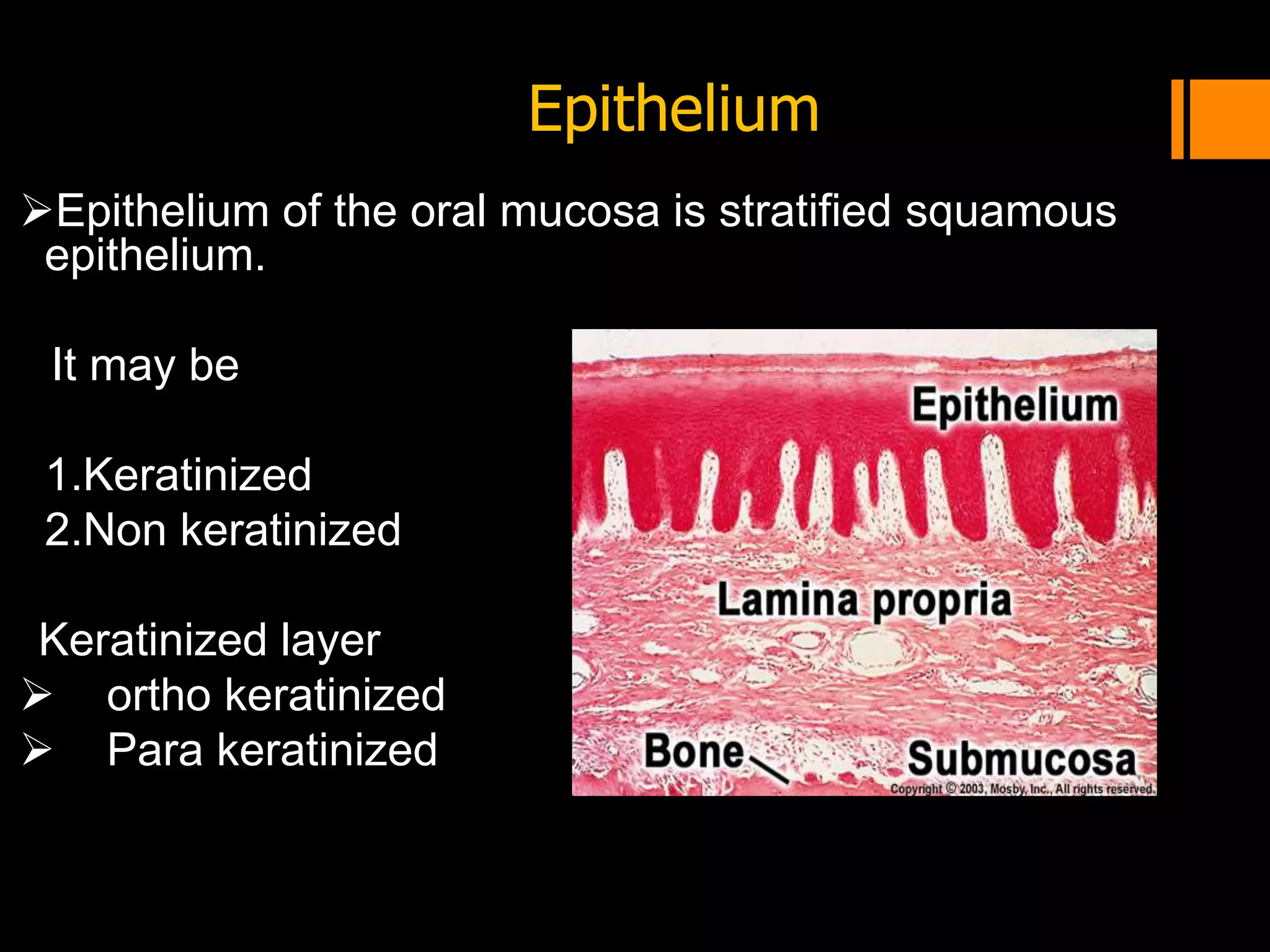 Epithelium

➢Epithelium of the oral mucosa is stratified squamous epithelium.

It may be

1.Keratinized
2.Non keratinized

Keratinized layer
➢ ortho keratinized
➢ Para keratinized

Epithelium
Lamina propria
Bone
Submucosa
Copyright © 2003, Mosby, Inc., All rights reserved.